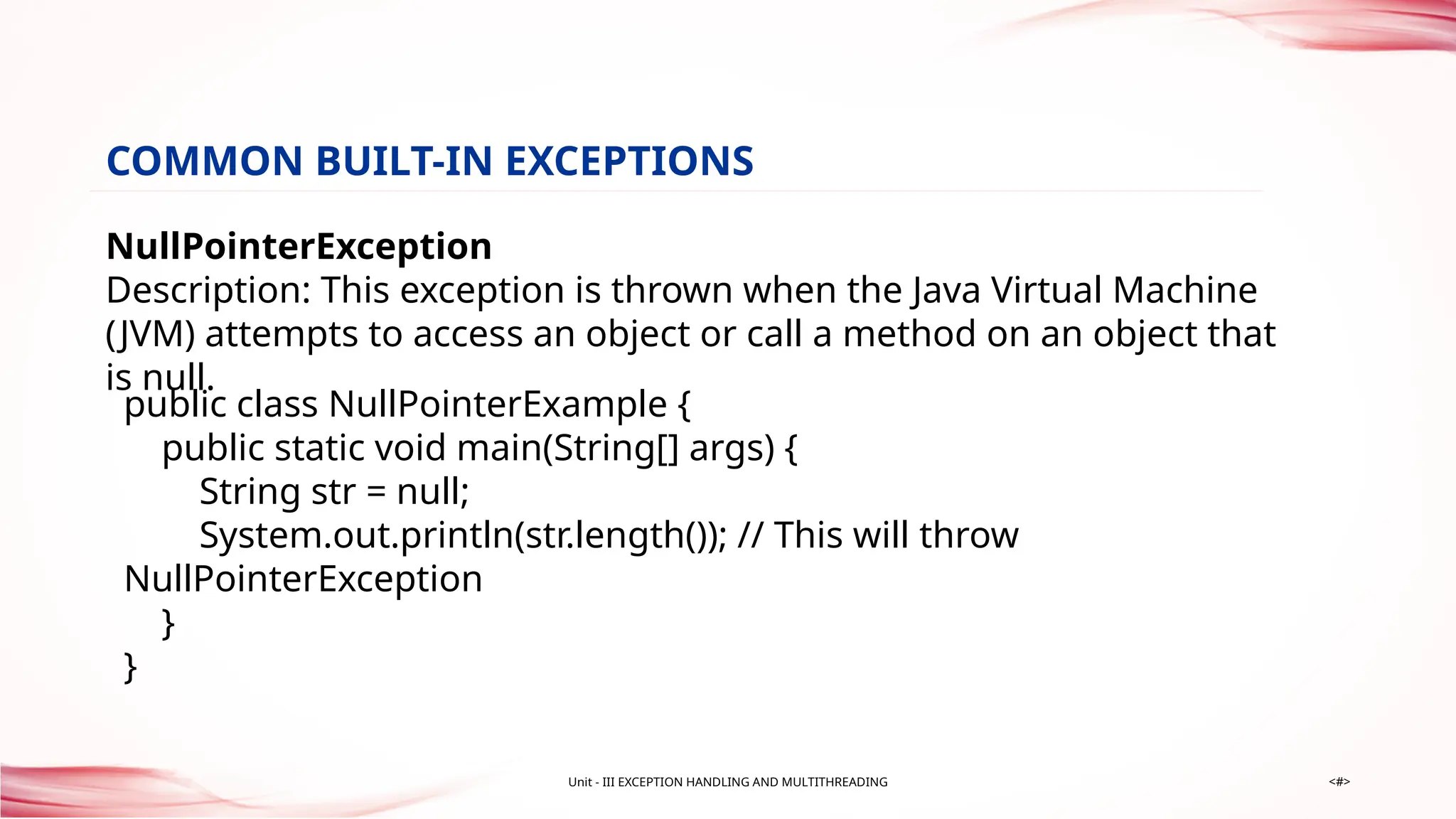 COMMON BUILT-IN EXCEPTIONS

NullPointerException
Description: This exception is thrown when the Java Virtual Machine (JVM) attempts to access an object or call a method on an object that is null.

public class NullPointerExample {
    public static void main(String[] args) {
        String str = null;
        System.out.println(str.length()); // This will throw NullPointerException
    }
}

Unit - III EXCEPTION HANDLING AND MULTITHREADING

<#>